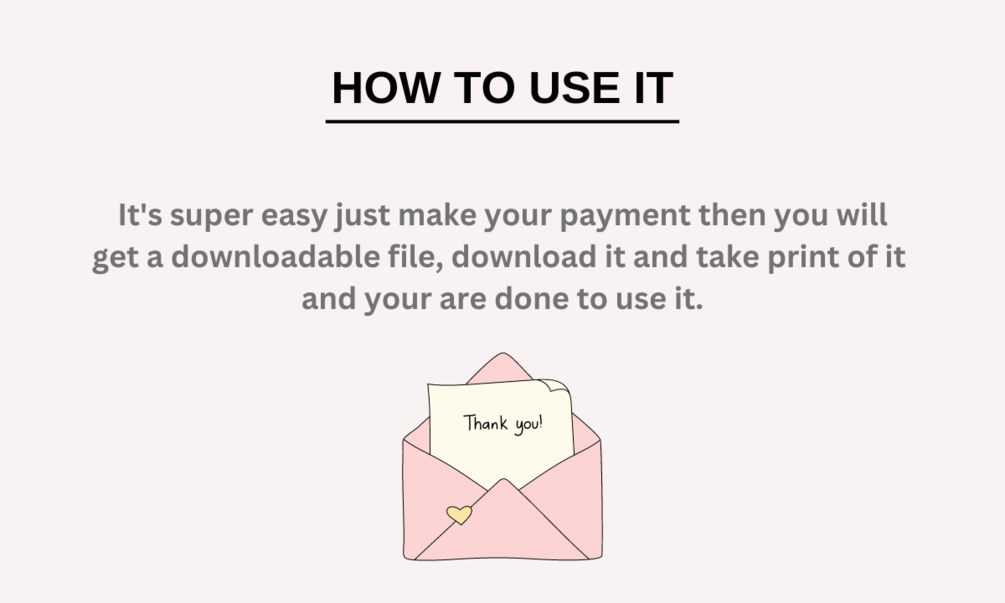 HOW TO USE IT

It's super easy just make your payment then you will get a downloadable file, download it and take print of it and your are done to use it.

Thank you!